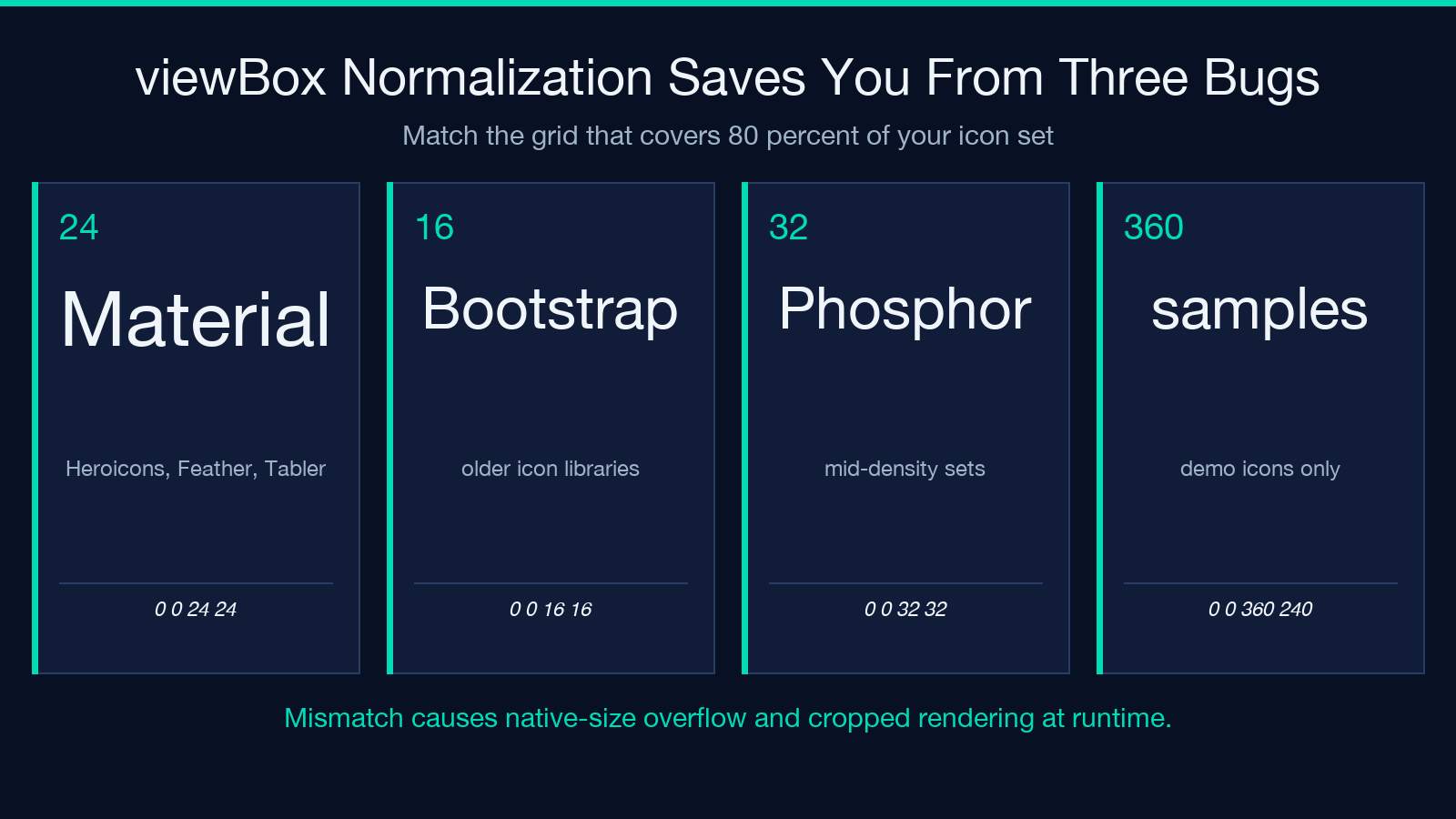 viewBox Normalization Saves You From Three Bugs

Match the grid that covers 80 percent of your icon set

24

Material

Heroicons, Feather, Tabler

0 0 24 24

16

Bootstrap

older icon libraries

0 0 16 16

32

Phosphor

mid-density sets

0 0 32 32

360

samples

demo icons only

0 0 360 240

Mismatch causes native-size overflow and cropped rendering at runtime.